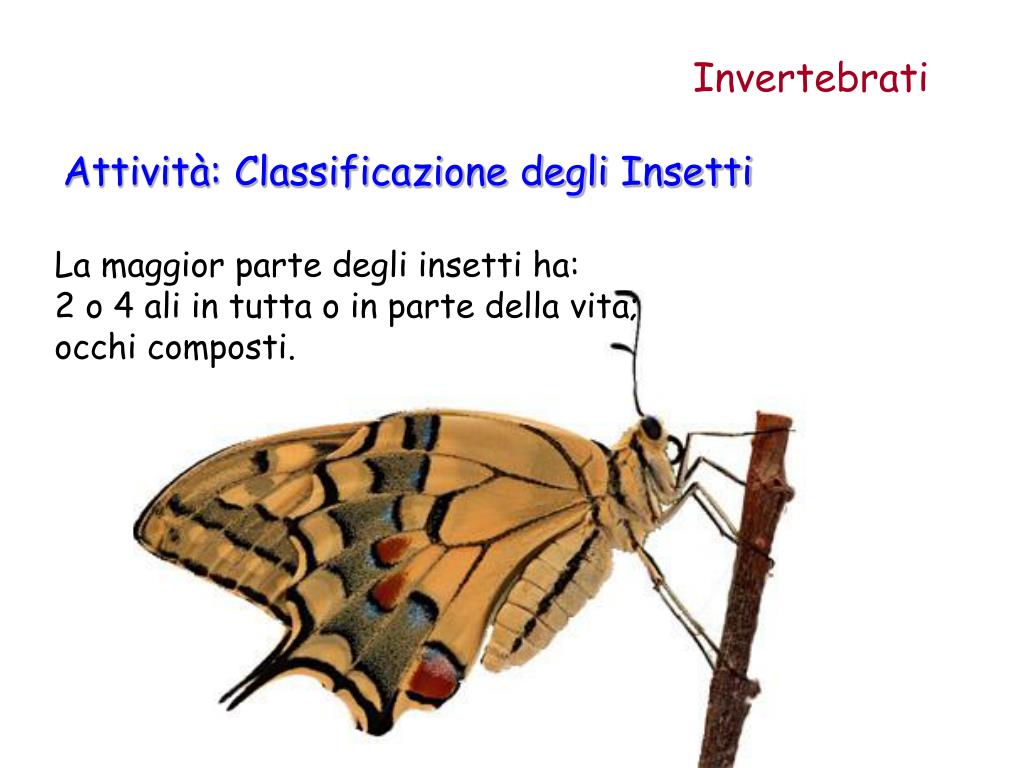 Invertebrati

Attività: Classificazione degli Insetti

La maggior parte degli insetti ha:
2 o 4 ali in tutta o in parte della vita;
occhi composti.